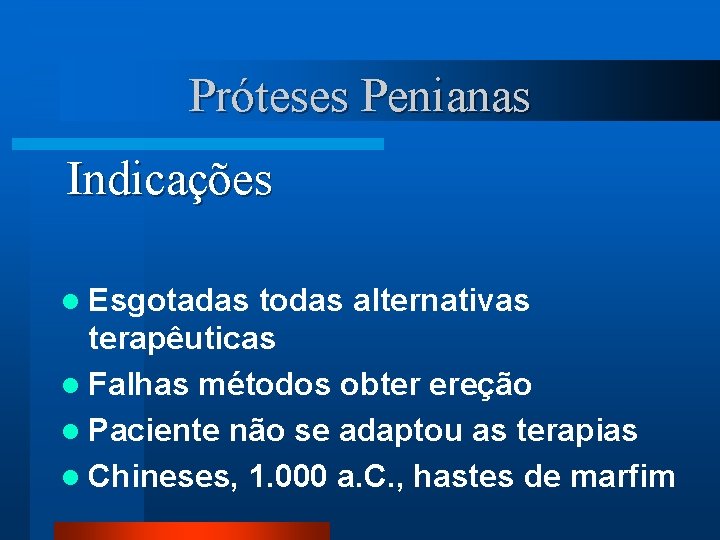 Próteses Penianas

Indicações

- Esgotadas todas alternativas terapêuticas
- Falhas métodos obter ereção
- Paciente não se adaptou as terapias
- Chineses, 1.000 a.C., hastes de marfim